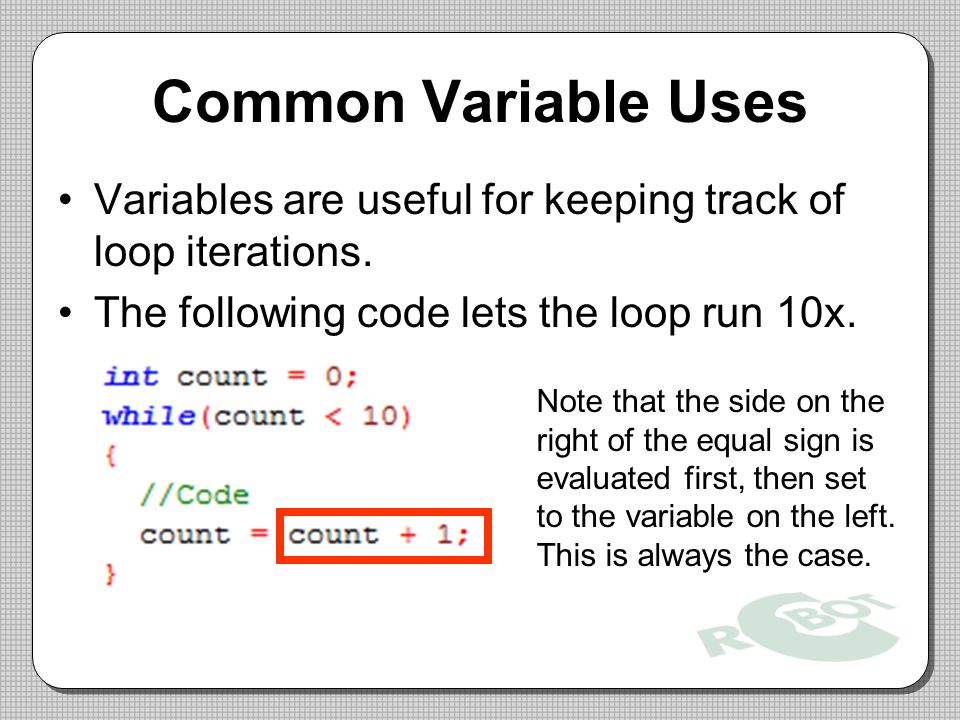 Common Variable Uses

• Variables are useful for keeping track of loop iterations.

• The following code lets the loop run 10x.

int count = 0;
while(count < 10)
{
  //Code
  count = count + 1;
}

Note that the side on the right of the equal sign is evaluated first, then set to the variable on the left. This is always the case.

ROBOT